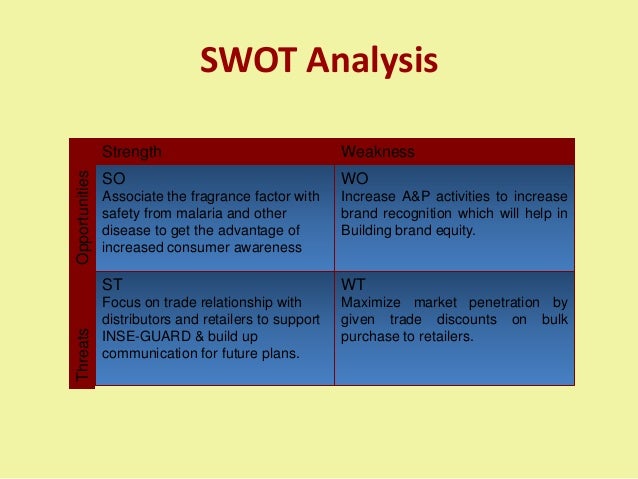 SWOT Analysis

|  | Strength | Weakness |
|---|---|---|
| Opportunities | SO Associate the fragrance factor with safety from malaria and other disease to get the advantage of increased consumer awareness | WO Increase A&P activities to increase brand recognition which will help in Building brand equity. |
| Threats | ST Focus on trade relationship with distributors and retailers to support INSE-GUARD & build up communication for future plans. | WT Maximize market penetration by given trade discounts on bulk purchase to retailers. |